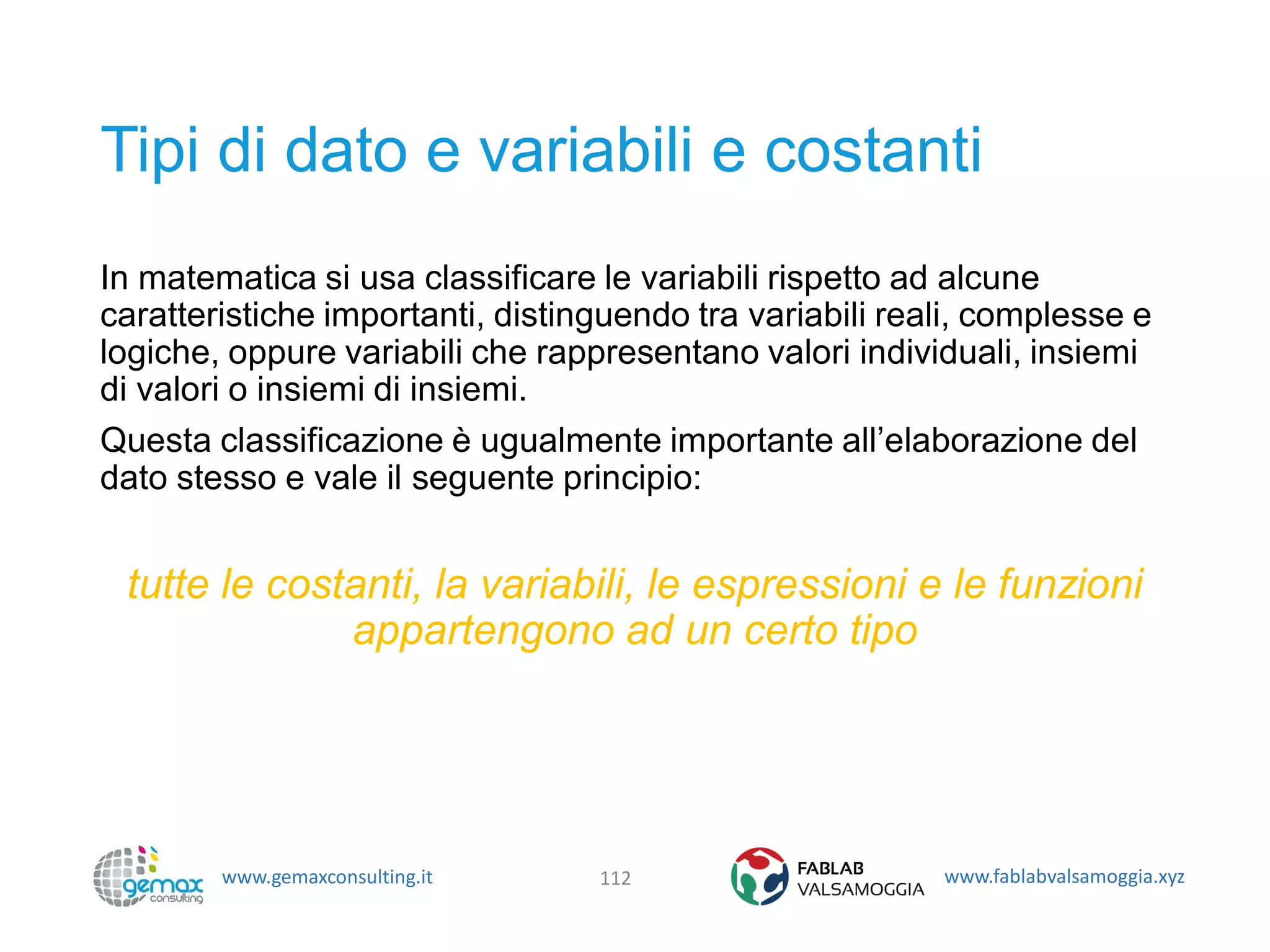 Tipi di dato e variabili e costanti

In matematica si usa classificare le variabili rispetto ad alcune caratteristiche importanti, distinguendo tra variabili reali, complesse e logiche, oppure variabili che rappresentano valori individuali, insiemi di valori o insiemi di insiemi.

Questa classificazione è ugualmente importante all'elaborazione del dato stesso e vale il seguente principio:

tutte le costanti, la variabili, le espressioni e le funzioni appartengono ad un certo tipo

gemax consulting www.gemaxconsulting.it 112 FABLAB VALSAMOGGIA www.fablabvalsamoggia.xyz